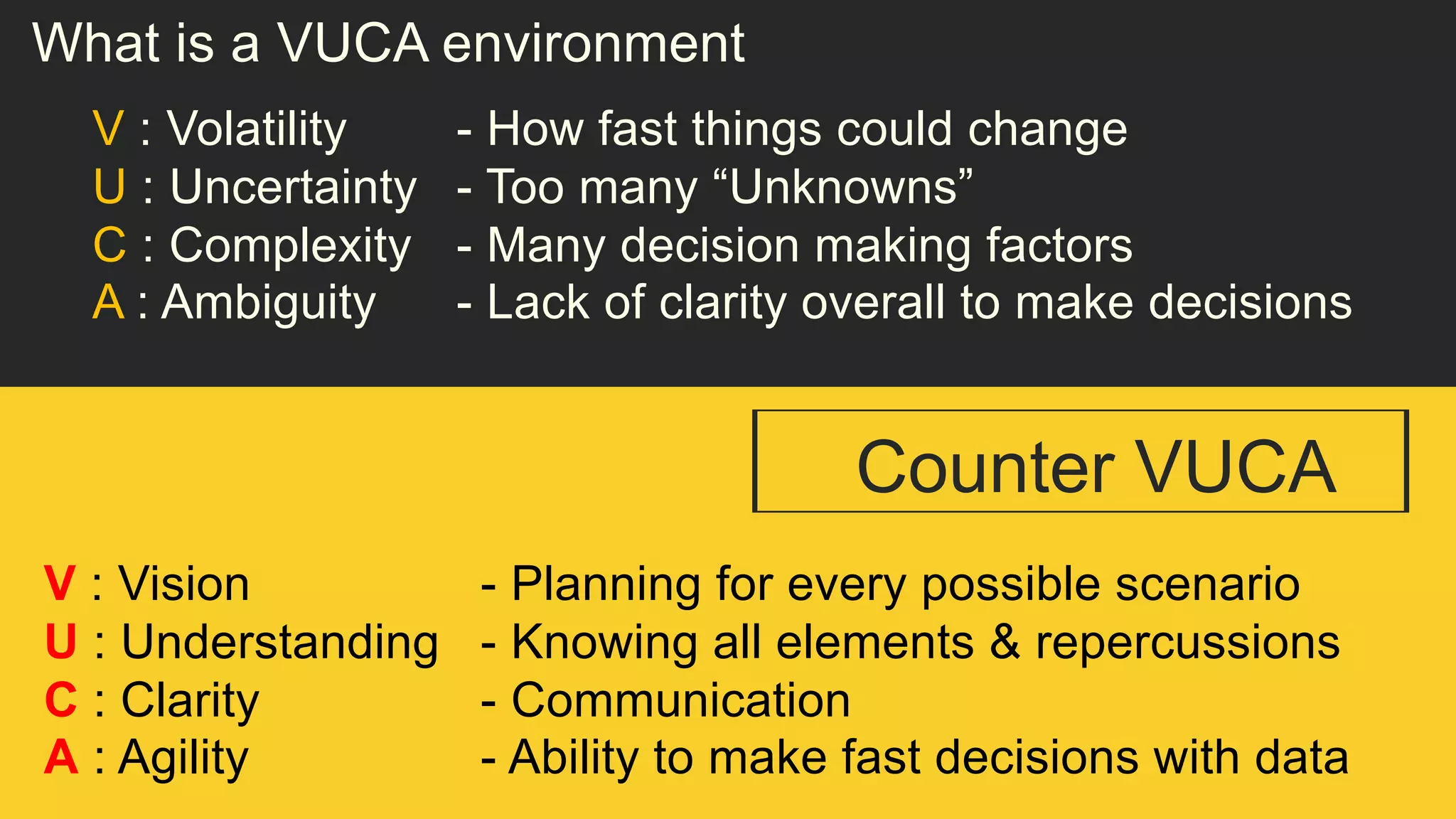 What is a VUCA environment

V : Volatility - How fast things could change
U : Uncertainty - Too many “Unknowns”
C : Complexity - Many decision making factors
A : Ambiguity - Lack of clarity overall to make decisions

Counter VUCA

V : Vision - Planning for every possible scenario
U : Understanding - Knowing all elements & repercussions
C : Clarity - Communication
A : Agility - Ability to make fast decisions with data